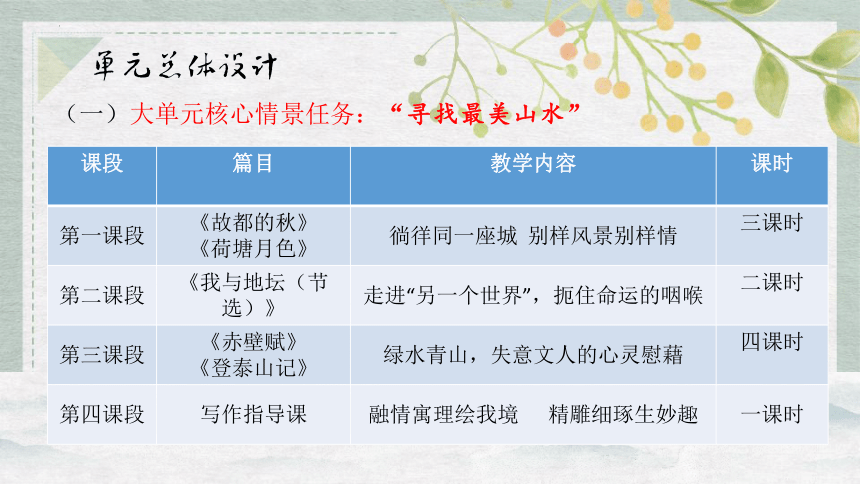 单元总体设计

（一）大单元核心情景任务：“寻找最美山水”

| 课段 | 篇目 | 教学内容 | 课时 |
|---|---|---|---|
| 第一课段 | 《故都的秋》《荷塘月色》 | 徜徉同一座城 别样风景别样情 | 三课时 |
| 第二课段 | 《我与地坛（节选）》 | 走进“另一个世界”，扼住命运的咽喉 | 二课时 |
| 第三课段 | 《赤壁赋》《登泰山记》 | 绿水青山，失意文人的心灵慰藉 | 四课时 |
| 第四课段 | 写作指导课 | 融情寓理绘我境 精雕细琢生妙趣 | 一课时 |